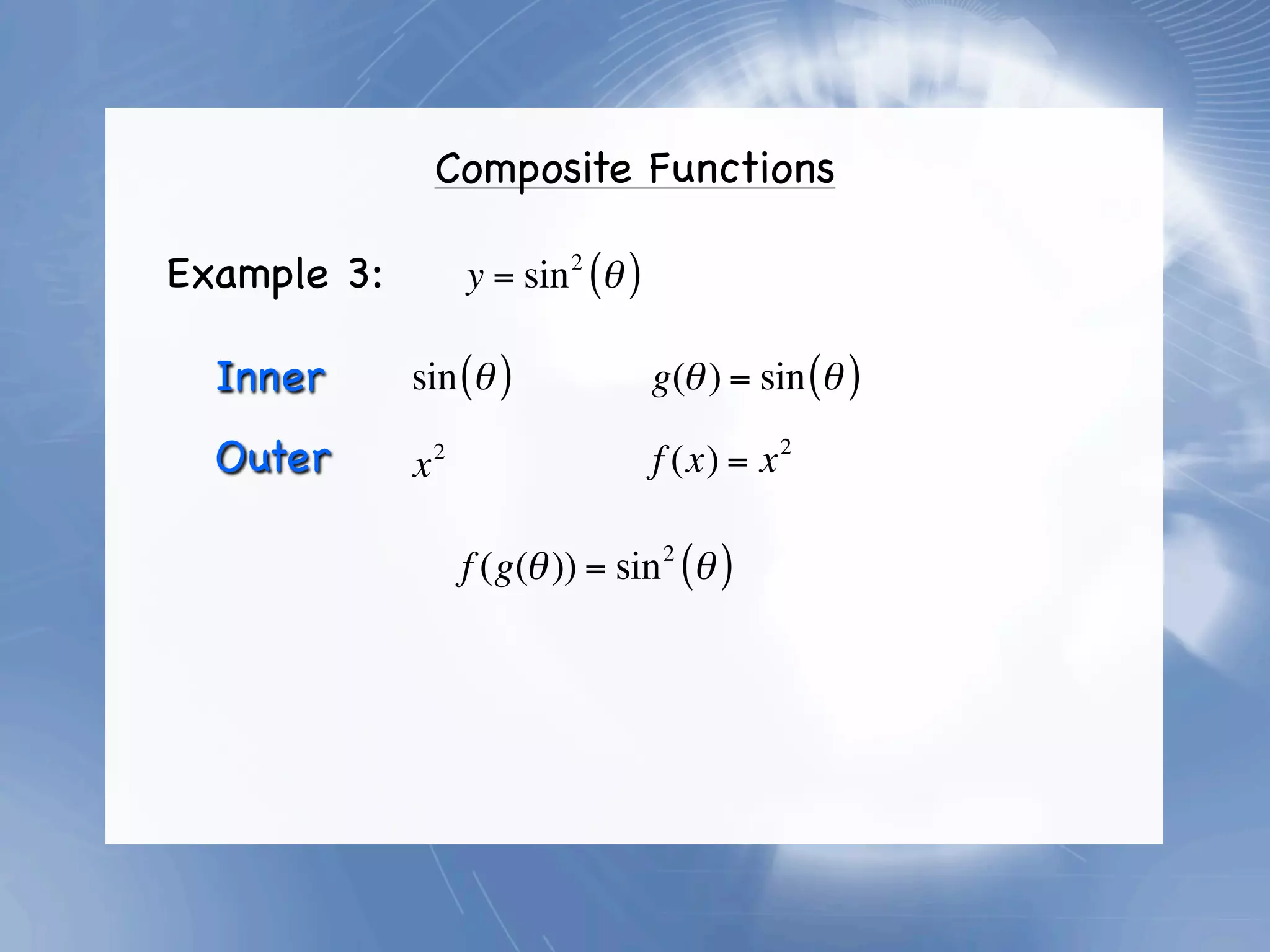 Composite Functions

Example 3: $y = \sin^2(\theta)$

Inner $\sin(\theta)$ $g(\theta) = \sin(\theta)$

Outer $x^2$ $f(x) = x^2$

$f(g(\theta)) = \sin^2(\theta)$